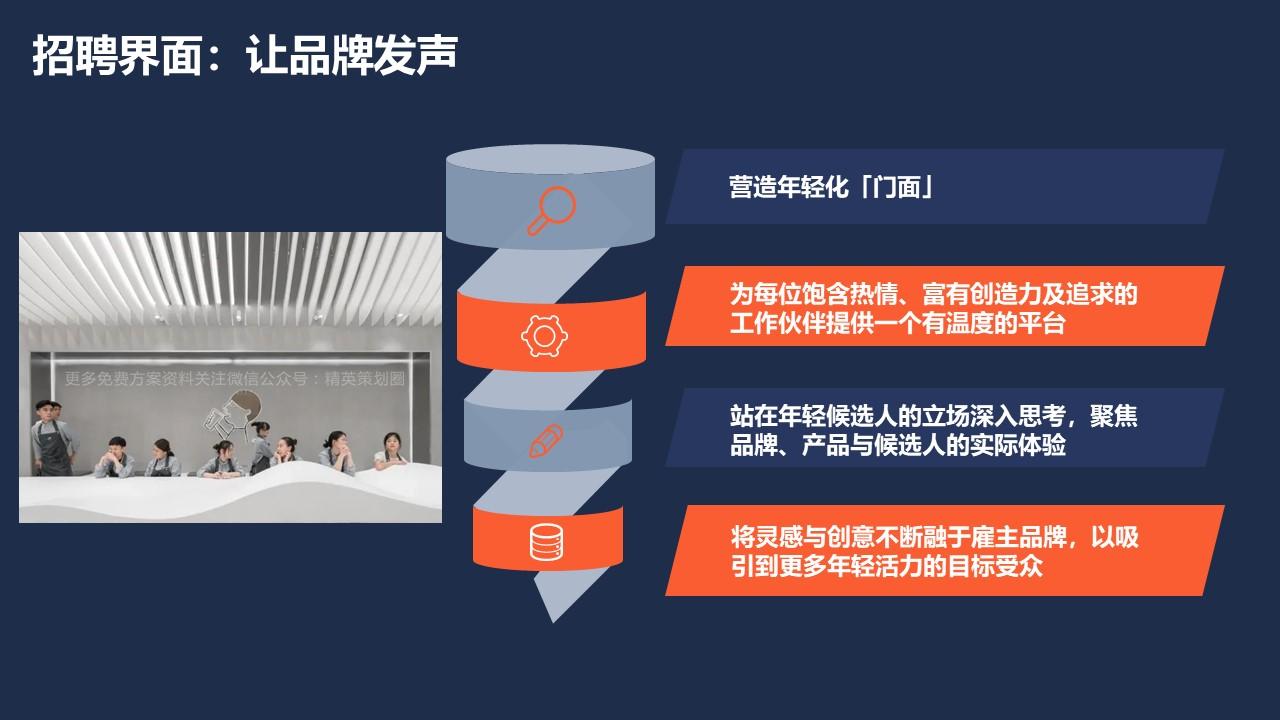 招聘界面：让品牌发声

更多免费方案资料关注微信公众号：精英策划圈

营造年轻化「门面」

为每位饱含热情、富有创造力及追求的工作伙伴提供一个有温度的平台

站在年轻候选人的立场深入思考，聚焦品牌、产品与候选人的实际体验

将灵感与创意不断融于雇主品牌，以吸引到更多年轻活力的目标受众